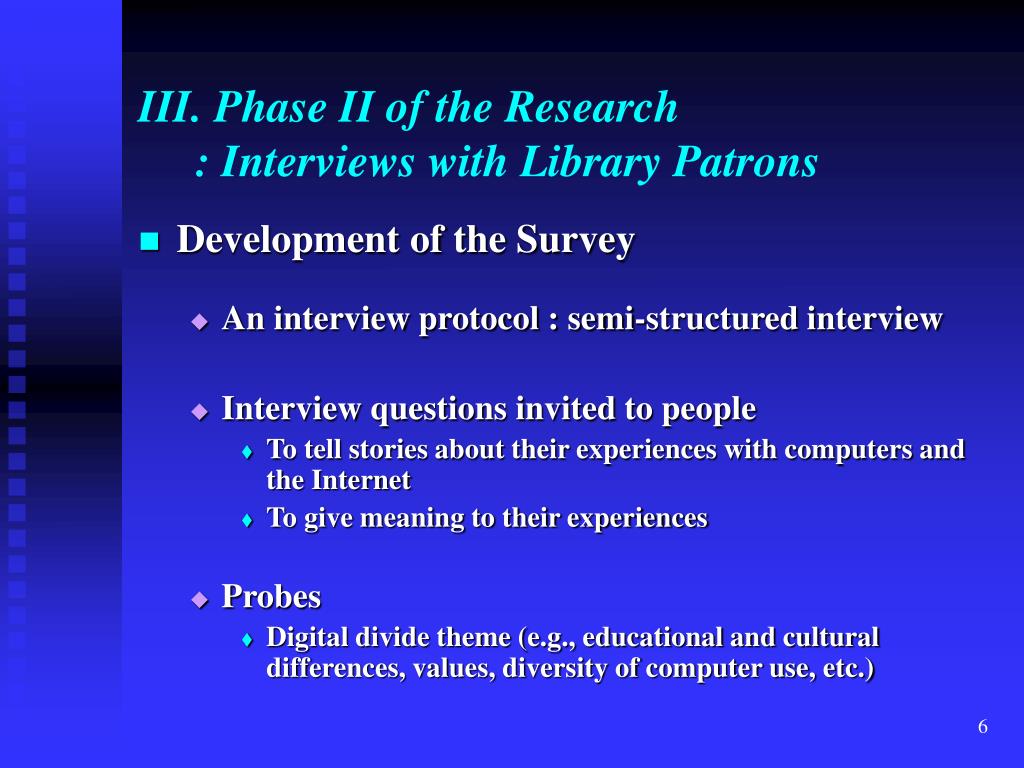 III. Phase II of the Research
: Interviews with Library Patrons

Development of the Survey

An interview protocol : semi-structured interview

Interview questions invited to people

To tell stories about their experiences with computers and the Internet

To give meaning to their experiences

Probes

Digital divide theme (e.g., educational and cultural differences, values, diversity of computer use, etc.)

6